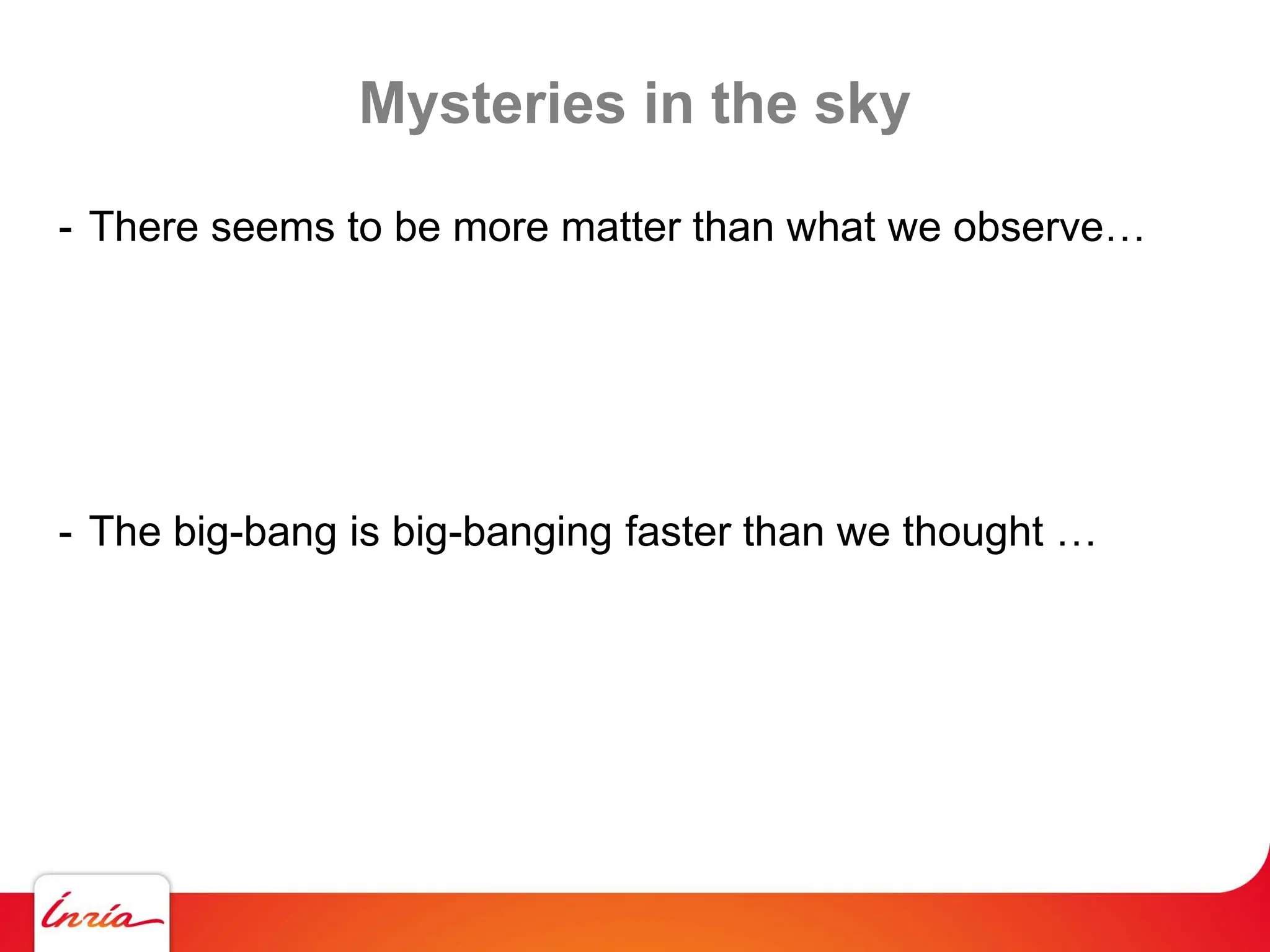 Mysteries in the sky

- There seems to be more matter than what we observe…

- The big-bang is big-banging faster than we thought …

Inria